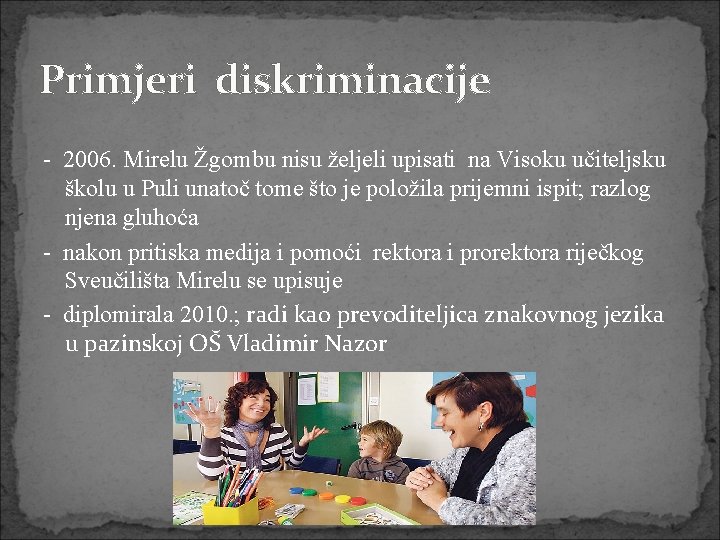 Primjeri diskriminacije

- 2006. Mirelu Žgombu nisu željeli upisati na Visoku učiteljsku školu u Puli unatoč tome što je položila prijemni ispit; razlog njena gluhoća

- nakon pritiska medija i pomoći rektora i prorektora riječkog Sveučilišta Mirelu se upisuje

- diplomirala 2010.; radi kao prevoditeljica znakovnog jezika u pazinskoj OŠ Vladimir Nazor